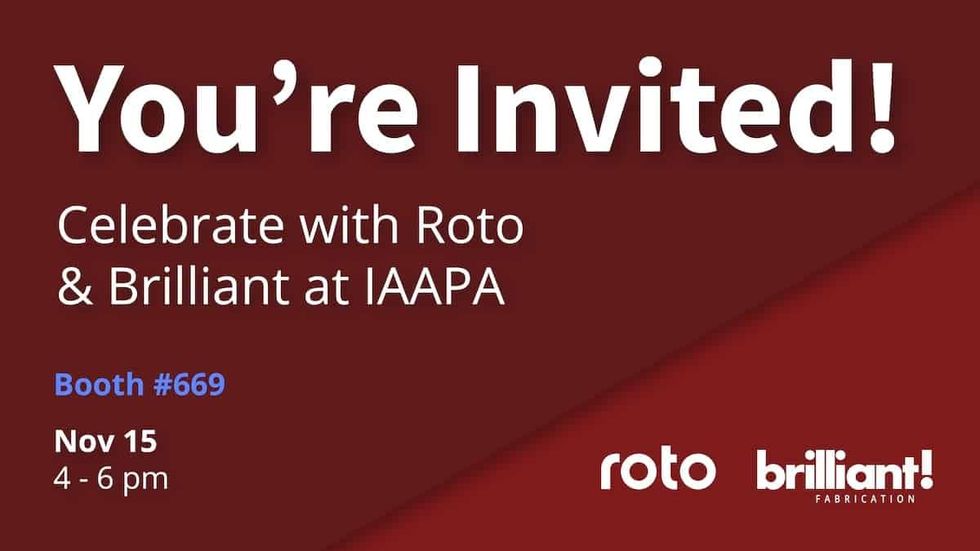 You're Invited!

Celebrate with Roto & Brilliant at IAAPA

Booth #669

Nov 15
4 - 6 pm

roto

brilliant!
FABRICATION